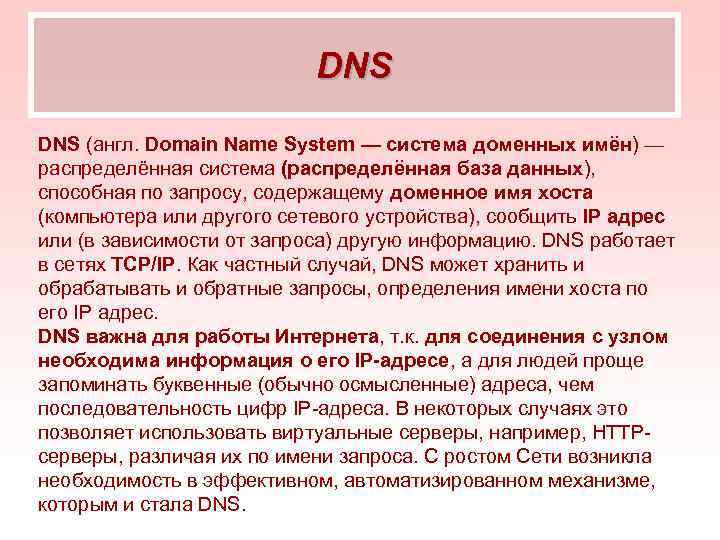 DNS

DNS (англ. Domain Name System — система доменных имён) — распределённая система (распределённая база данных), способная по запросу, содержащему доменное имя хоста (компьютера или другого сетевого устройства), сообщить IP адрес или (в зависимости от запроса) другую информацию. DNS работает в сетях TCP/IP. Как частный случай, DNS может хранить и обрабатывать и обратные запросы, определения имени хоста по его IP адрес.
DNS важна для работы Интернета, т.к. для соединения с узлом необходима информация о его IP-адресе, а для людей проще запоминать буквенные (обычно осмысленные) адреса, чем последовательность цифр IP-адреса. В некоторых случаях это позволяет использовать виртуальные серверы, например, HTTP-серверы, различая их по имени запроса. С ростом Сети возникла необходимость в эффективном, автоматизированном механизме, которым и стала DNS.